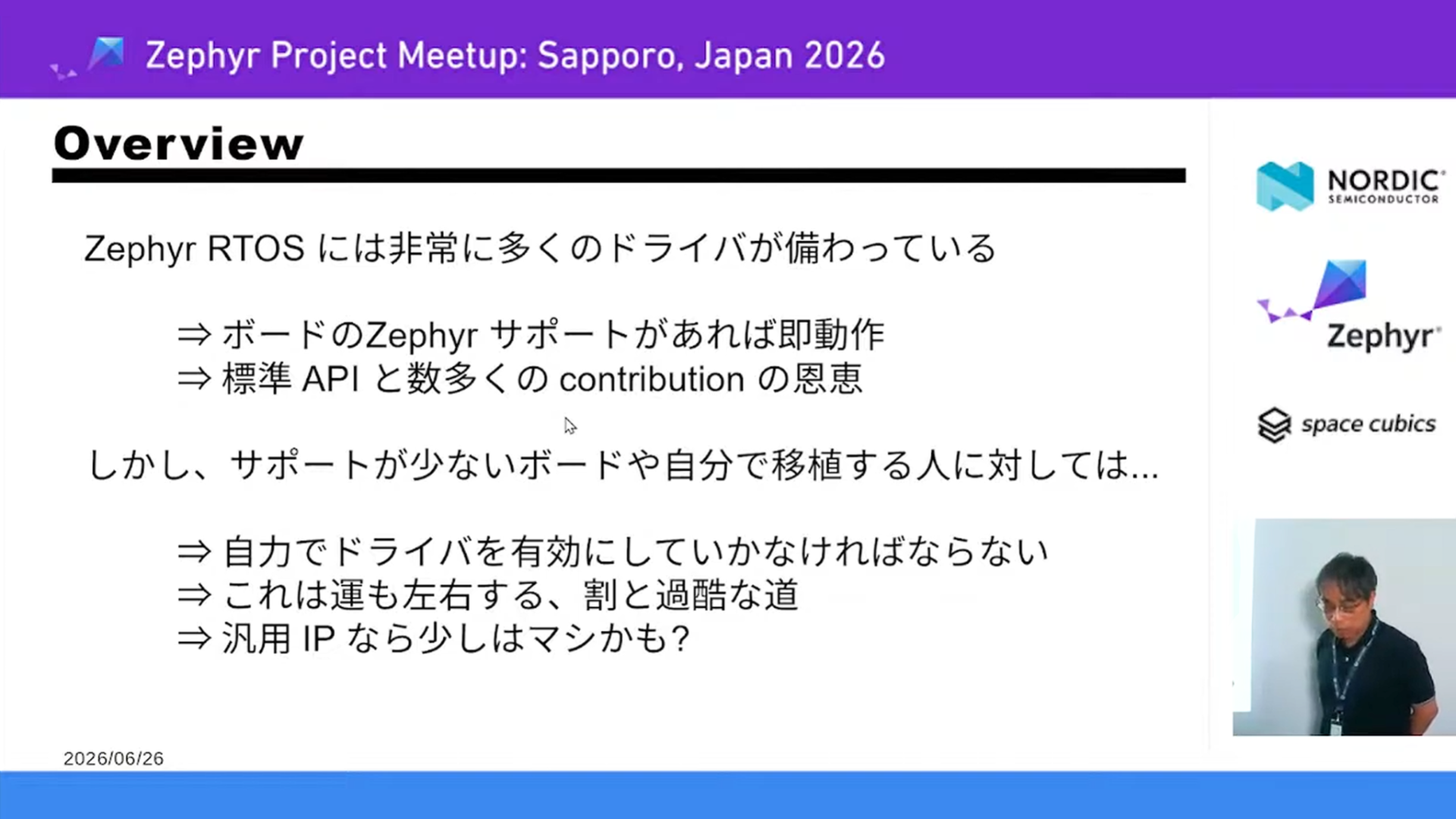 Zephyr Project Meetup: Sapporo, Japan 2026

Overview

Zephyr RTOS には非常に多くのドライバが備わっている

⇒ ボードのZephyr サポートがあれば即動作
⇒ 標準 API と数多くの contribution の恩恵

しかし、サポートが少ないボードや自分で移植する人に対しては...

⇒ 自力でドライバを有効にしていかなければならない
⇒ これは運も左右する、割と過酷な道
⇒ 汎用 IP なら少しはマシかも?

2026/06/26

NORDIC SEMICONDUCTOR

Zephyr

space cubics